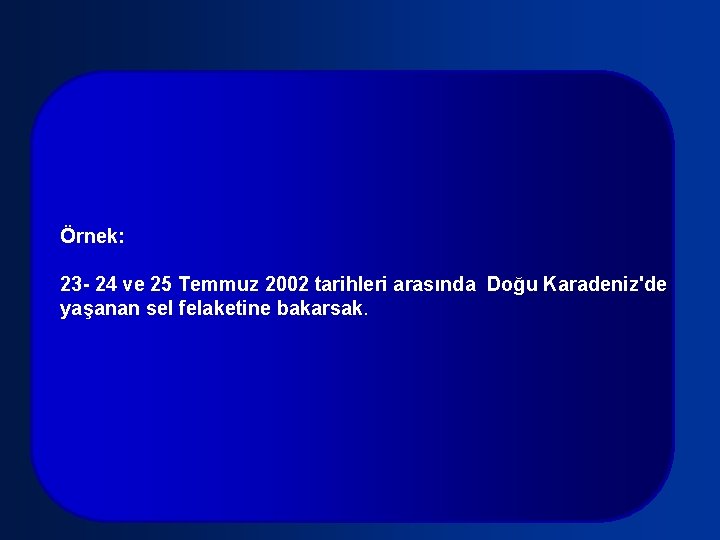 Örnek:

23- 24 ve 25 Temmuz 2002 tarihleri arasında Doğu Karadeniz'de yaşanan sel felaketine bakarsak.